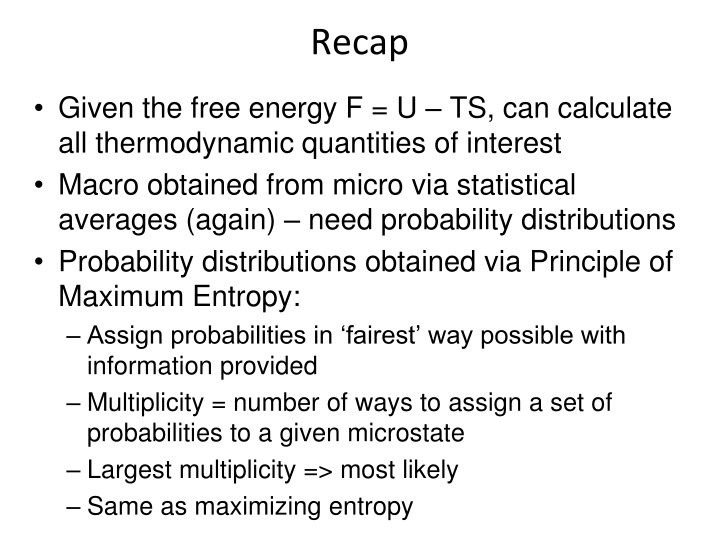 Recap

• Given the free energy F = U – TS, can calculate all thermodynamic quantities of interest
• Macro obtained from micro via statistical averages (again) – need probability distributions
• Probability distributions obtained via Principle of Maximum Entropy:
– Assign probabilities in ‘fairest’ way possible with information provided
– Multiplicity = number of ways to assign a set of probabilities to a given microstate
– Largest multiplicity => most likely
– Same as maximizing entropy